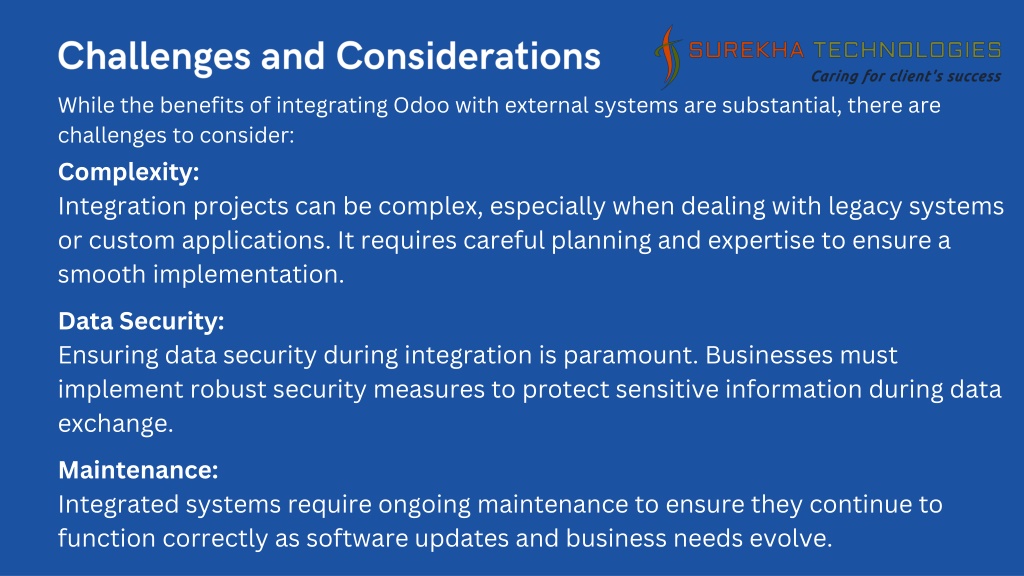 Challenges and Considerations

SUREKHA TECHNOLOGIES
Caring for client's success

While the benefits of integrating Odoo with external systems are substantial, there are challenges to consider:

Complexity:
Integration projects can be complex, especially when dealing with legacy systems or custom applications. It requires careful planning and expertise to ensure a smooth implementation.

Data Security:
Ensuring data security during integration is paramount. Businesses must implement robust security measures to protect sensitive information during data exchange.

Maintenance:
Integrated systems require ongoing maintenance to ensure they continue to function correctly as software updates and business needs evolve.